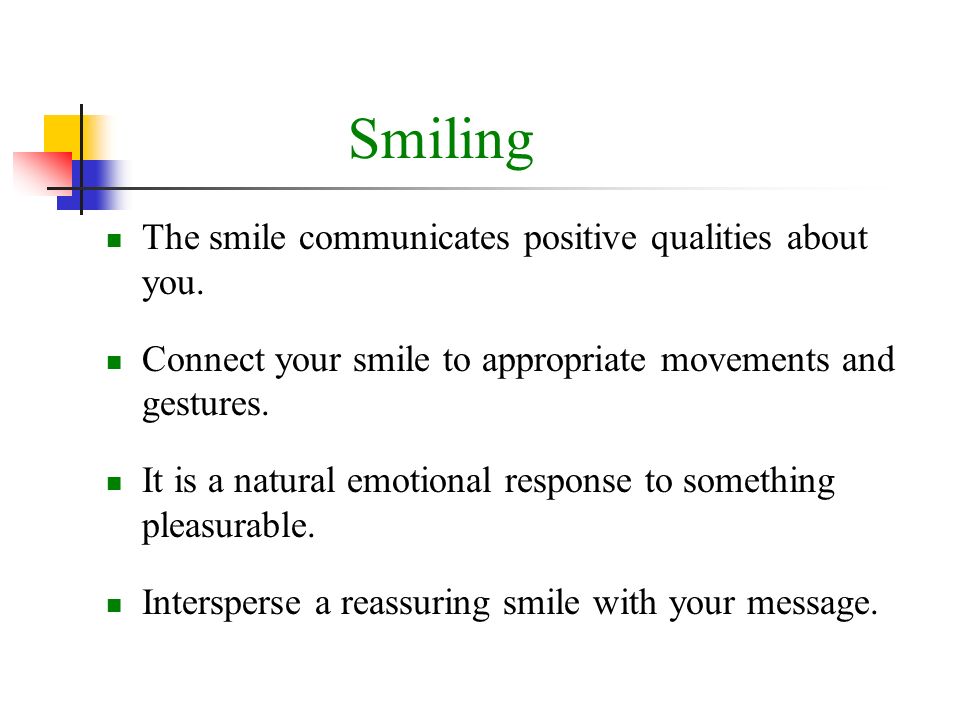 Smiling

- The smile communicates positive qualities about you.
- Connect your smile to appropriate movements and gestures.
- It is a natural emotional response to something pleasurable.
- Intersperse a reassuring smile with your message.